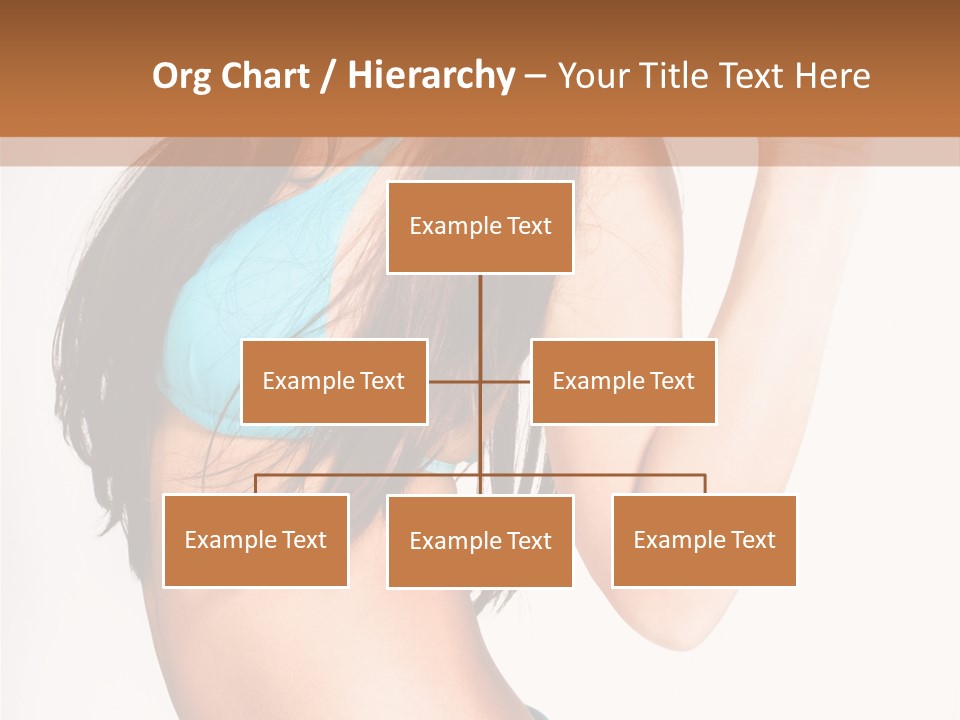 Org Chart / Hierarchy – Your Title Text Here

Example Text

Example Text

Example Text

Example Text

Example Text

Example Text